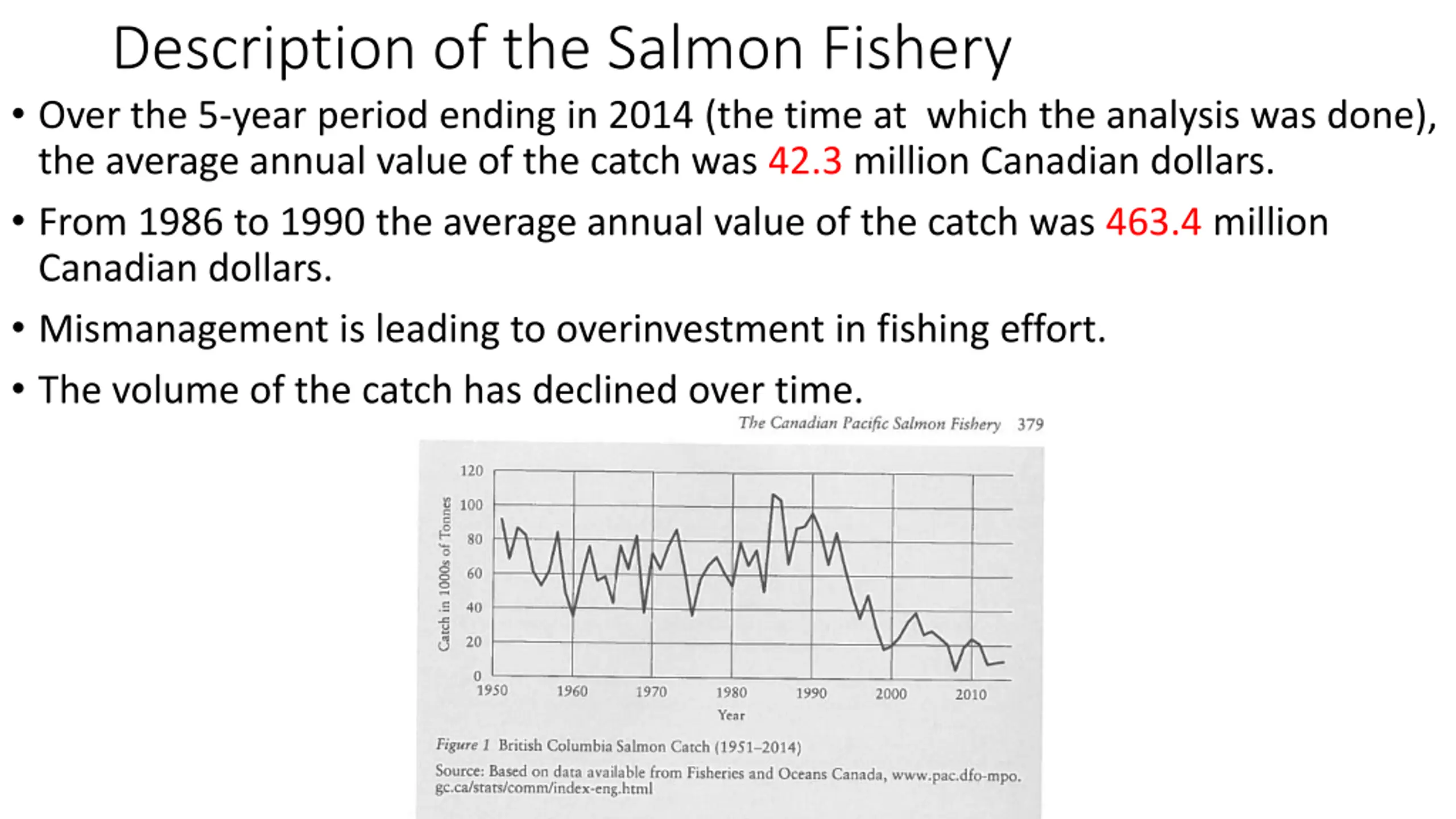 Description of the Salmon Fishery

• Over the 5-year period ending in 2014 (the time at which the analysis was done), the average annual value of the catch was 42.3 million Canadian dollars.

• From 1986 to 1990 the average annual value of the catch was 463.4 million Canadian dollars.

• Mismanagement is leading to overinvestment in fishing effort.

• The volume of the catch has declined over time.

The Canadian Pacific Salmon Fishery 379

Catch in 1000s of Tonnes

120
100
80
60
40
20
0

1950 1960 1970 1980 1990 2000 2010

Year

Figure 1 British Columbia Salmon Catch (1951–2014)

Source: Based on data available from Fisheries and Oceans Canada, www.pac.dfo-mpo.gc.ca/stats/comm/index-eng.html